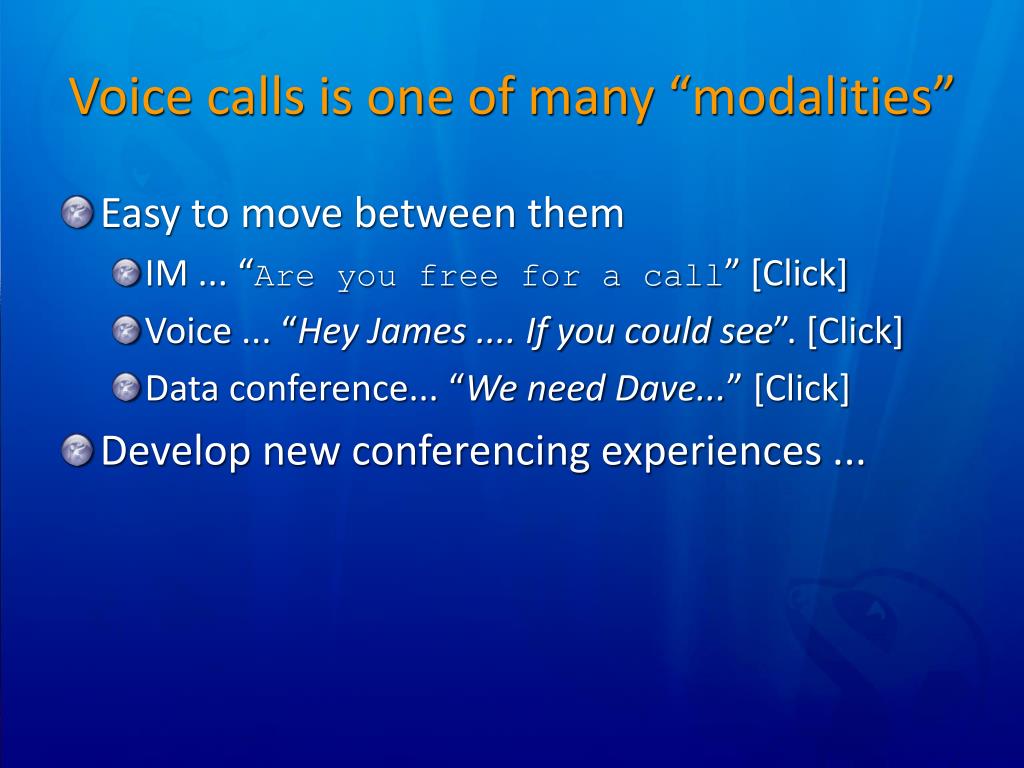 Voice calls is one of many “modalities”

Easy to move between them

IM ... “Are you free for a call” [Click]

Voice ... “Hey James .... If you could see”. [Click]

Data conference... “We need Dave...” [Click]

Develop new conferencing experiences ...